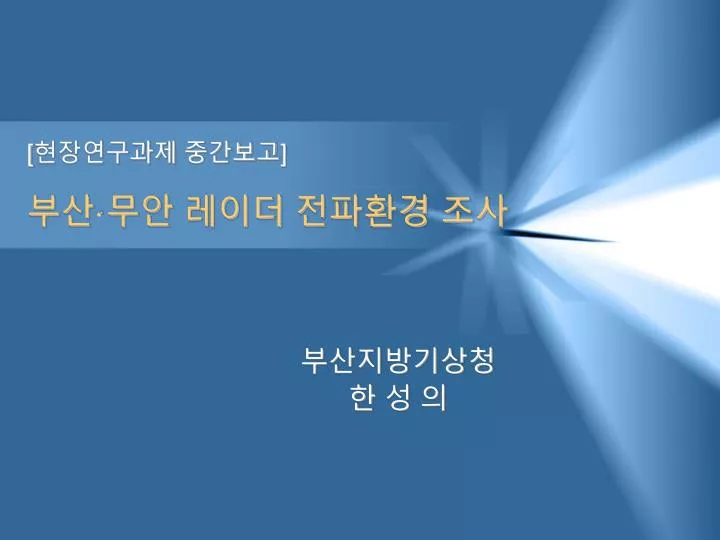 [현장연구과제 중간보고]

부산·무안 레이더 전파환경 조사

부산지방기상청
한 성 의